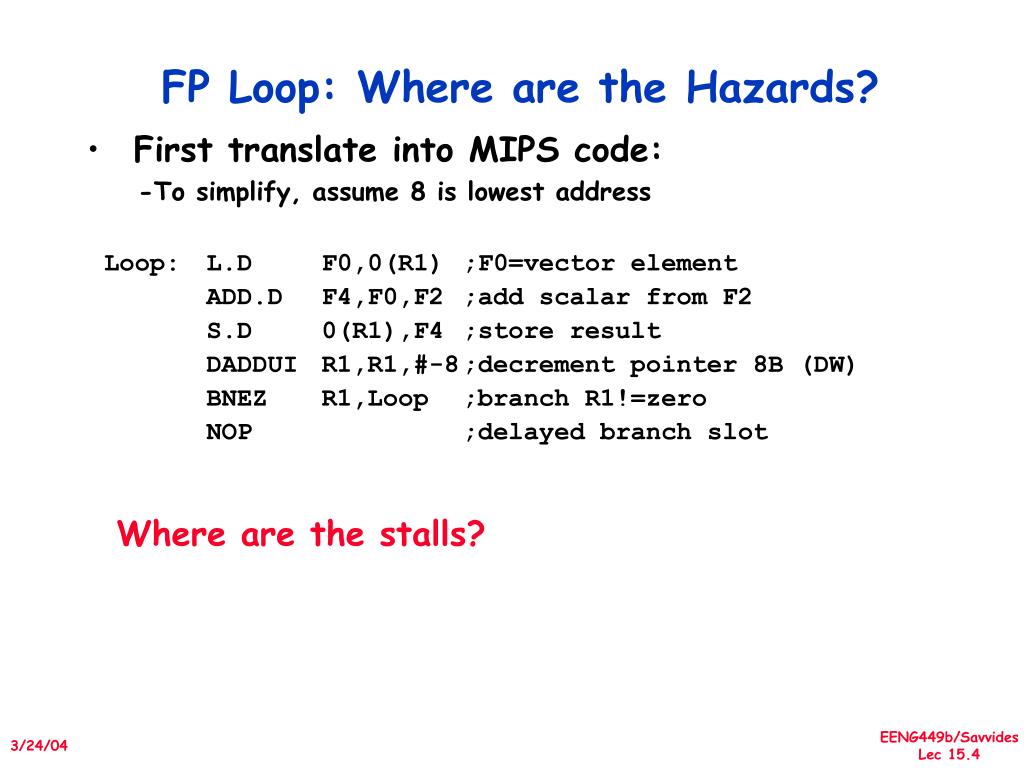 FP Loop: Where are the Hazards?

• First translate into MIPS code:

-To simplify, assume 8 is lowest address

Loop: L.D F0,0(R1) ;F0=vector element
ADD.D F4,F0,F2 ;add scalar from F2
S.D 0(R1),F4 ;store result
DADDUI R1,R1,#-8 ;decrement pointer 8B (DW)
BNEZ R1,Loop ;branch R1!=zero
NOP ;delayed branch slot

Where are the stalls?

3/24/04

EENG449b/Savvides
Lec 15.4